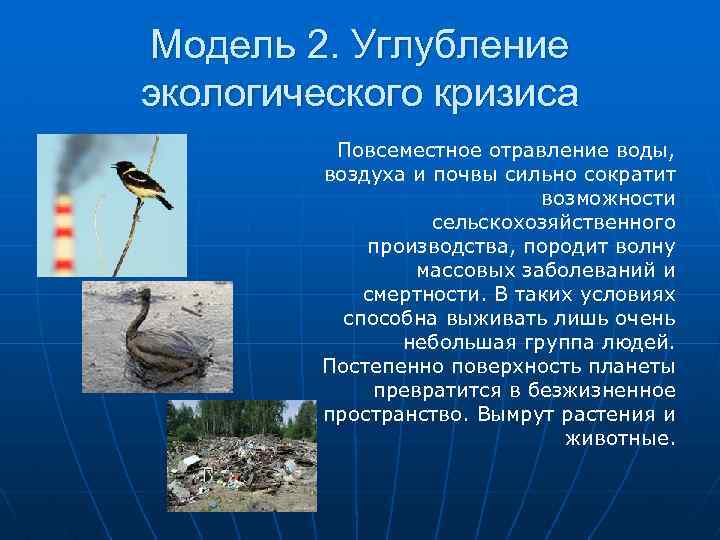 Модель 2. Углубление экологического кризиса

Повсеместное отравление воды, воздуха и почвы сильно сократит возможности сельскохозяйственного производства, породит волну массовых заболеваний и смертности. В таких условиях способна выживать лишь очень небольшая группа людей. Постепенно поверхность планеты превратится в безжизненное пространство. Вымрут растения и животные.